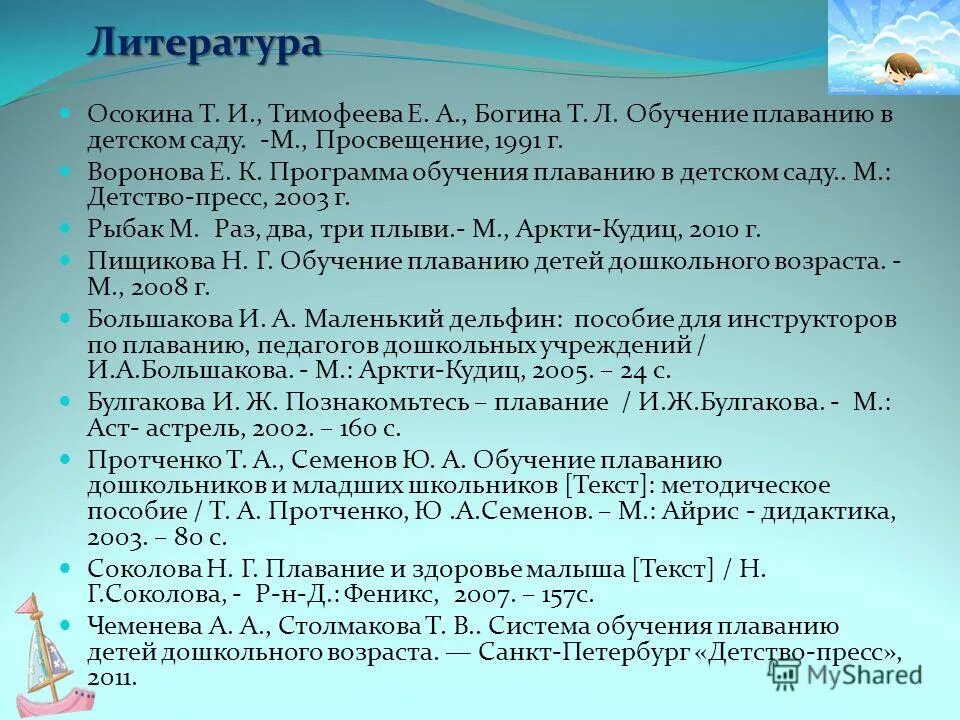 Литература

Осокина Т. И., Тимофеева Е. А., Богина Т. Л. Обучение плаванию в детском саду. -М., Просвещение, 1991 г.

Воронова Е. К. Программа обучения плаванию в детском саду.. М.: Детство-пресс, 2003 г.

Рыбак М. Раз, два, три плыви.- М., Аркти-Кудиц, 2010 г.

Пищикова Н. Г. Обучение плаванию детей дошкольного возраста. - М., 2008 г.

Большакова И. А. Маленький дельфин: пособие для инструкторов по плаванию, педагогов дошкольных учреждений / И.А.Большакова. - М.: Аркти-Кудиц, 2005. – 24 с.

Булгакова И. Ж. Познакомьтесь – плавание / И.Ж.Булгакова. - М.: Аст- астрель, 2002. – 160 с.

Протченко Т. А., Семенов Ю. А. Обучение плаванию дошкольников и младших школьников [Текст]: методическое пособие / Т. А. Протченко, Ю .А.Семенов. – М.: Айрис - дидактика, 2003. – 80 с.

Соколова Н. Г. Плавание и здоровье малыша [Текст] / Н. Г.Соколова, - Р-н-Д.: Феникс, 2007. – 157с.

Чеменева А. А., Столмакова Т. В.. Система обучения плаванию детей дошкольного возраста. — Санкт-Петербург «Детство-пресс», 2011.

MyShared